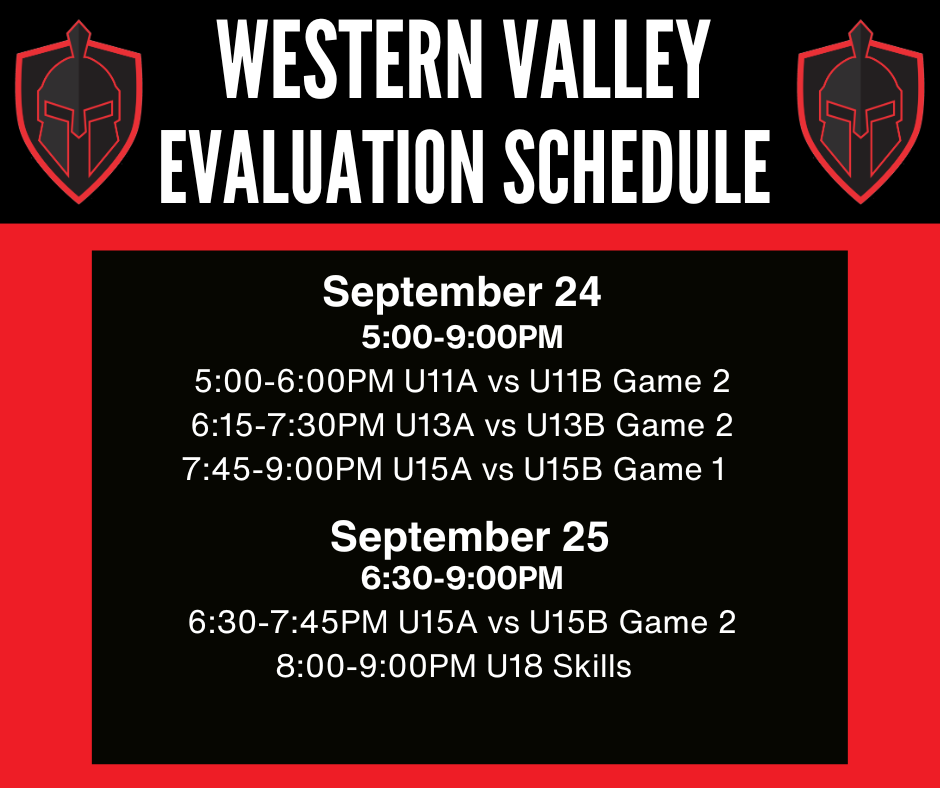 WESTERN VALLEY
EVALUATION SCHEDULE

September 24
5:00-9:00PM
5:00-6:00PM U11A vs U11B Game 2
6:15-7:30PM U13A vs U13B Game 2
7:45-9:00PM U15A vs U15B Game 1

September 25
6:30-9:00PM
6:30-7:45PM U15A vs U15B Game 2
8:00-9:00PM U18 Skills